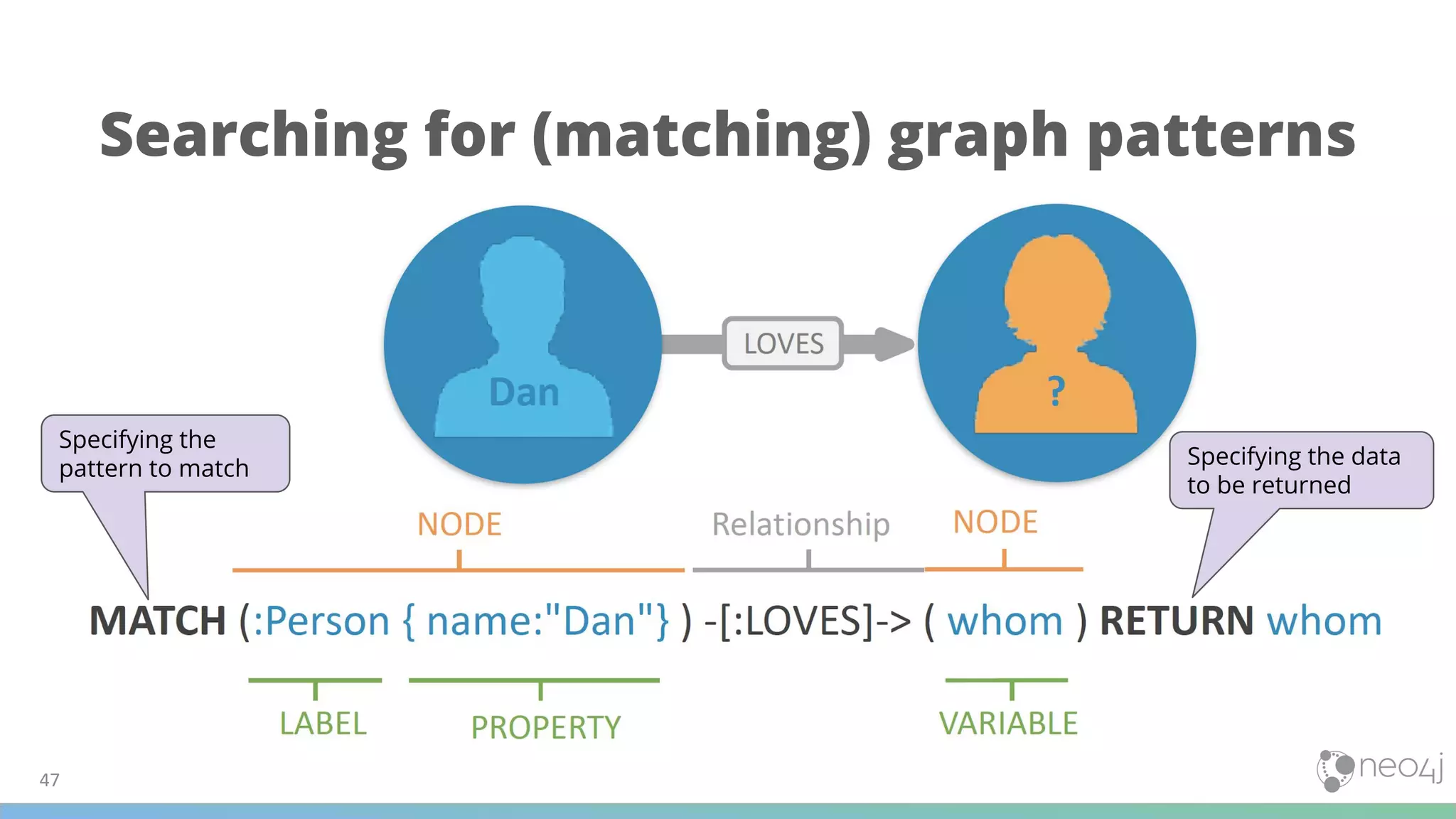 Searching for (matching) graph patterns

Dan

LOVES

?

Specifying the pattern to match

Specifying the data to be returned

NODE

Relationship

NODE

MATCH (:Person { name:"Dan"} ) -[:LOVES]-> ( whom ) RETURN whom

LABEL

PROPERTY

VARIABLE

47

neo4j